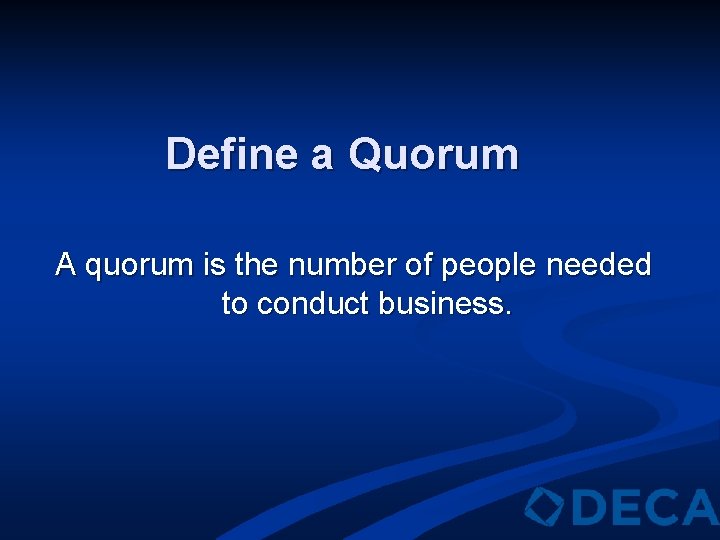 Define a Quorum

A quorum is the number of people needed to conduct business.

DECA